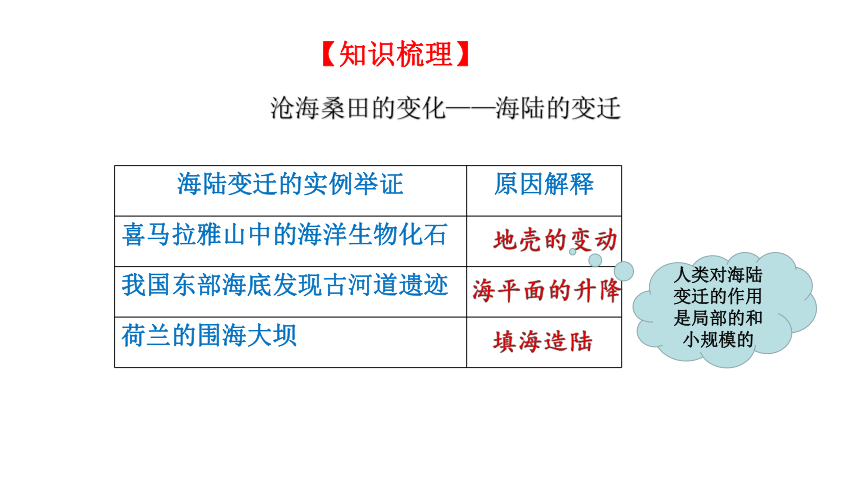 【知识梳理】

沧海桑田的变化——海陆的变迁

| 海陆变迁的实例举证 | 原因解释 |
|---|---|
| 喜马拉雅山中的海洋生物化石 | 地壳的变动 |
| 我国东部海底发现古河道遗迹 | 海平面的升降 |
| 荷兰的围海大坝 | 填海造陆 |

人类对海陆变迁的作用是局部的和小规模的